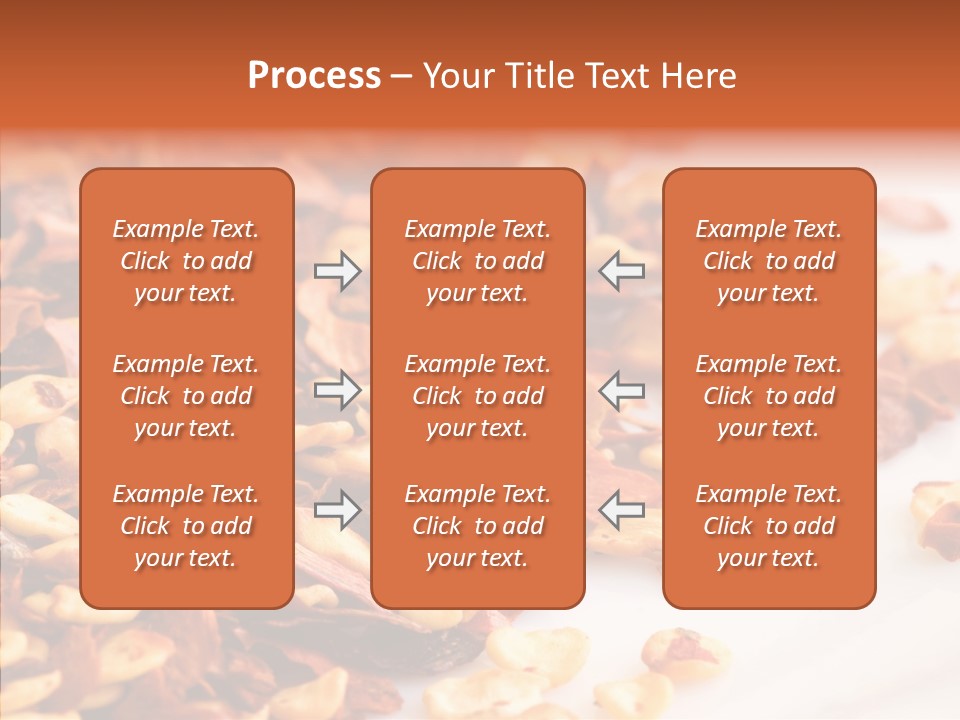 Process – Your Title Text Here

Example Text. Click to add your text.

Example Text. Click to add your text.

Example Text. Click to add your text.

Example Text. Click to add your text.

Example Text. Click to add your text.

Example Text. Click to add your text.

Example Text. Click to add your text.

Example Text. Click to add your text.

Example Text. Click to add your text.